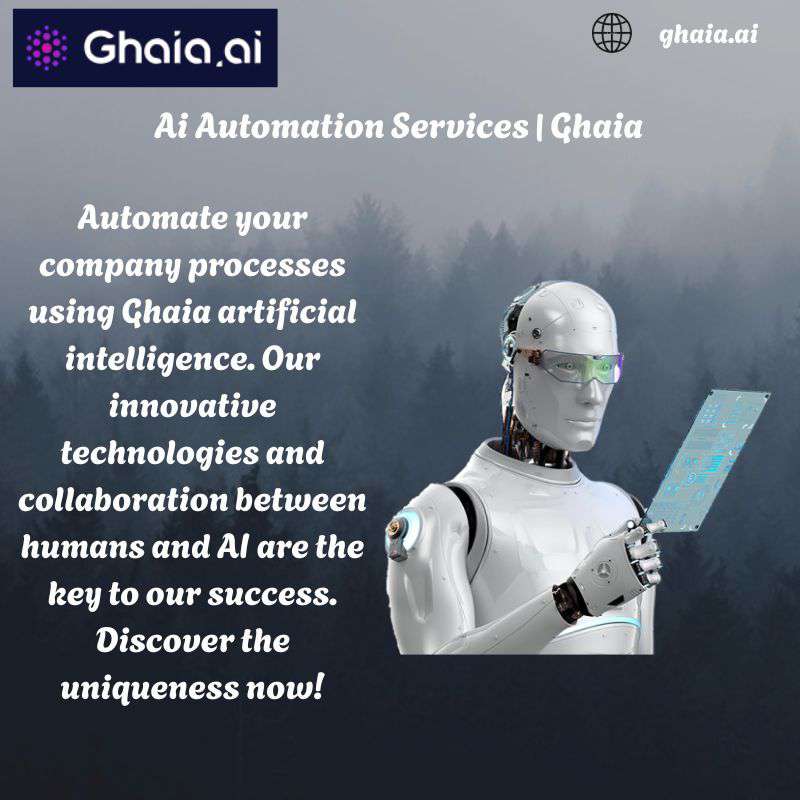 Ghaia.ai

ghaia.ai

Ai Automation Services | Ghaia

Automate your company processes using Ghaia artificial intelligence. Our innovative technologies and collaboration between humans and AI are the key to our success. Discover the uniqueness now!